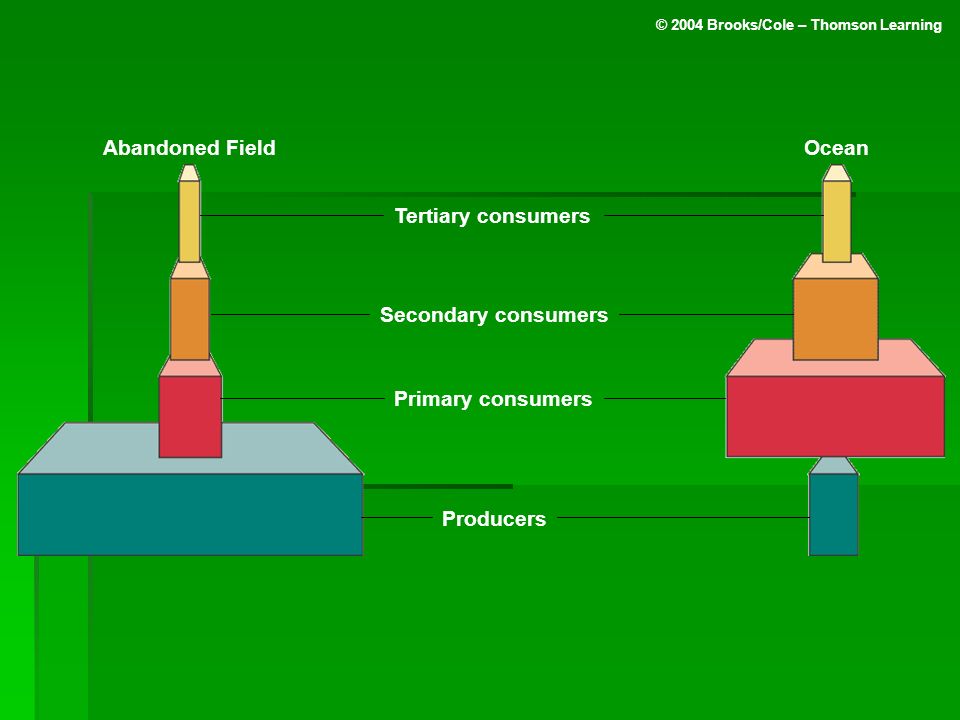 © 2004 Brooks/Cole – Thomson Learning

Abandoned Field

Ocean

Tertiary consumers

Secondary consumers

Primary consumers

Producers